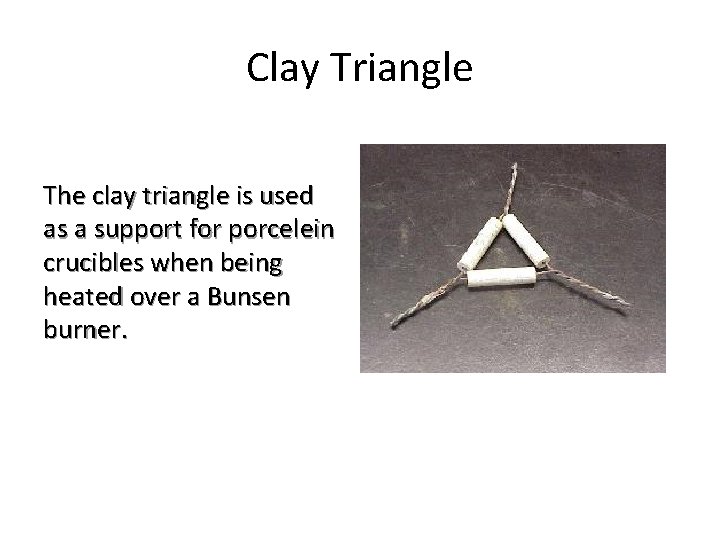 Clay Triangle

The clay triangle is used as a support for porcelein crucibles when being heated over a Bunsen burner.